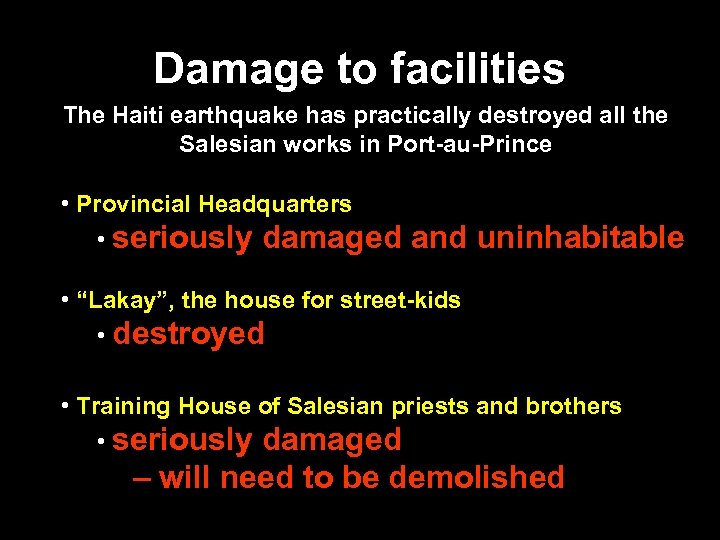 Damage to facilities

The Haiti earthquake has practically destroyed all the Salesian works in Port-au-Prince

• Provincial Headquarters
• seriously damaged and uninhabitable

• “Lakay”, the house for street-kids
• destroyed

• Training House of Salesian priests and brothers
• seriously damaged
– will need to be demolished